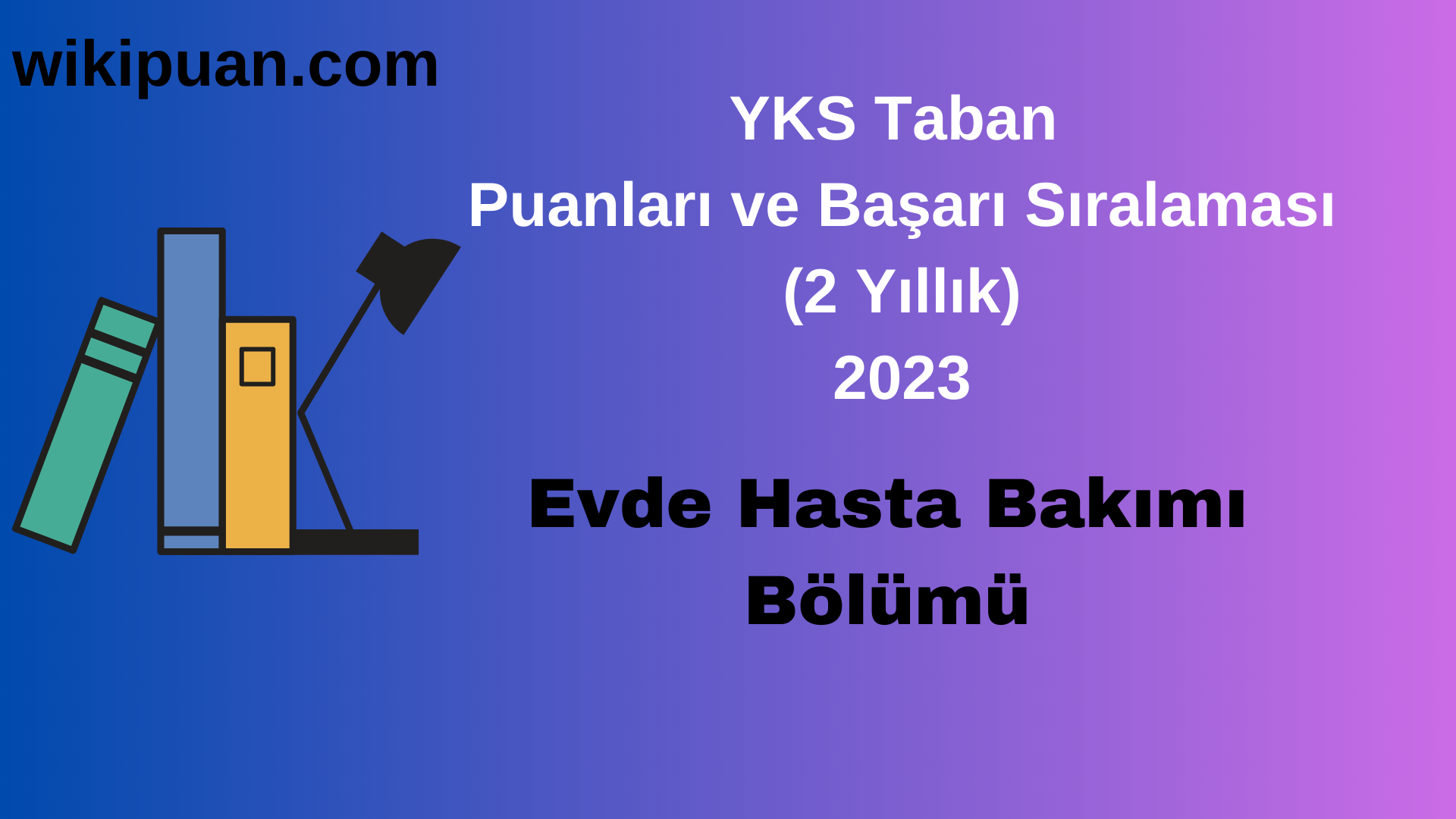 wikipuan.com

YKS Taban
Puanları ve Başarı Sıralaması
(2 Yıllık)
2023

Evde Hasta Bakımı
Bölümü